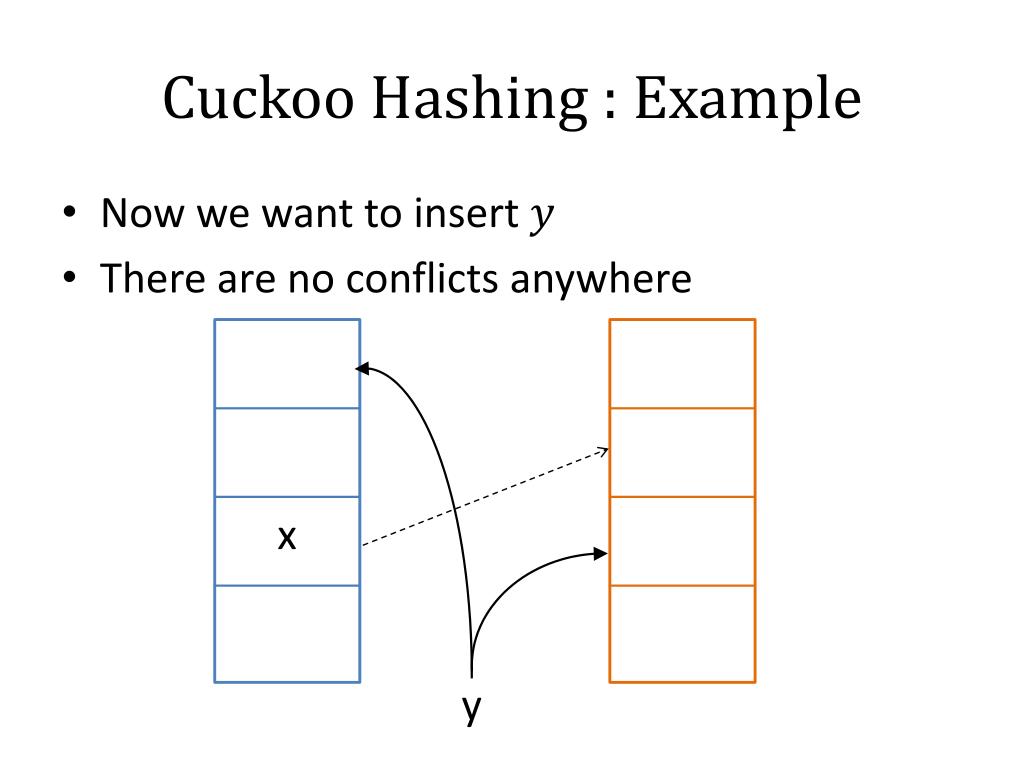 Cuckoo Hashing : Example

• Now we want to insert $y$
• There are no conflicts anywhere

x

y